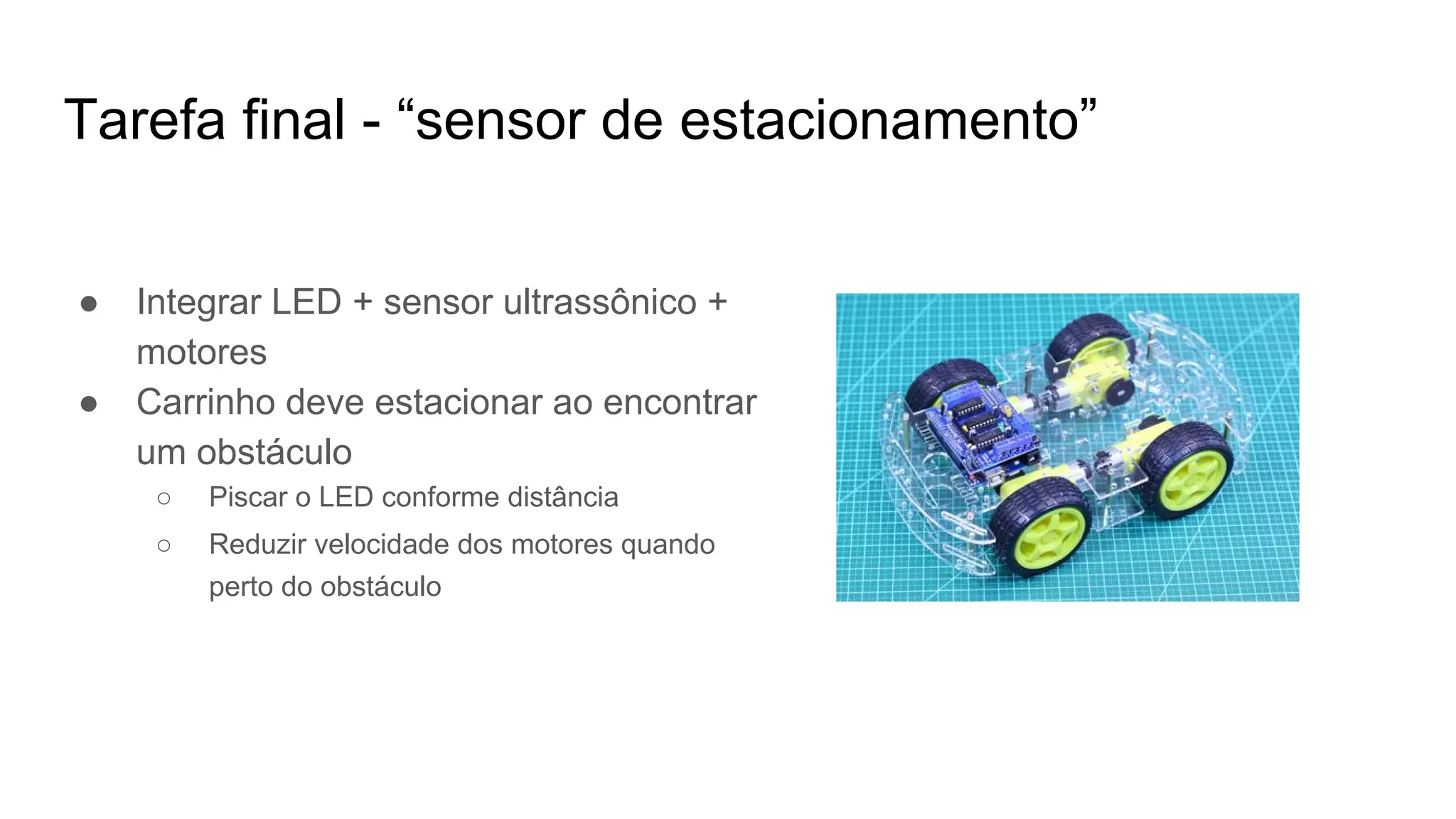 Tarefa final - “sensor de estacionamento”

● Integrar LED + sensor ultrassônico + motores
● Carrinho deve estacionar ao encontrar um obstáculo
○ Piscar o LED conforme distância
○ Reduzir velocidade dos motores quando perto do obstáculo